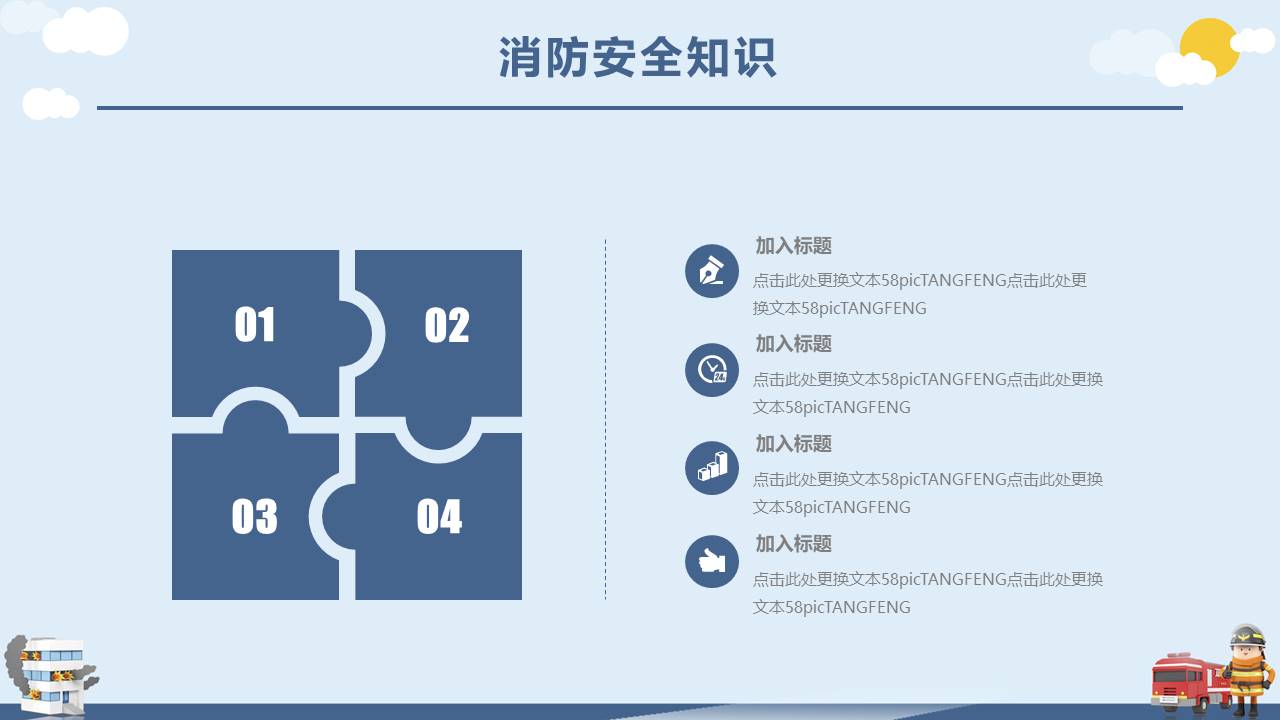 消防安全知识

01

02

03

04

加入标题

点击此处更换文本58picTANGFENG点击此处更换文本58picTANGFENG

加入标题

点击此处更换文本58picTANGFENG点击此处更换文本58picTANGFENG

加入标题

点击此处更换文本58picTANGFENG点击此处更换文本58picTANGFENG

加入标题

点击此处更换文本58picTANGFENG点击此处更换文本58picTANGFENG